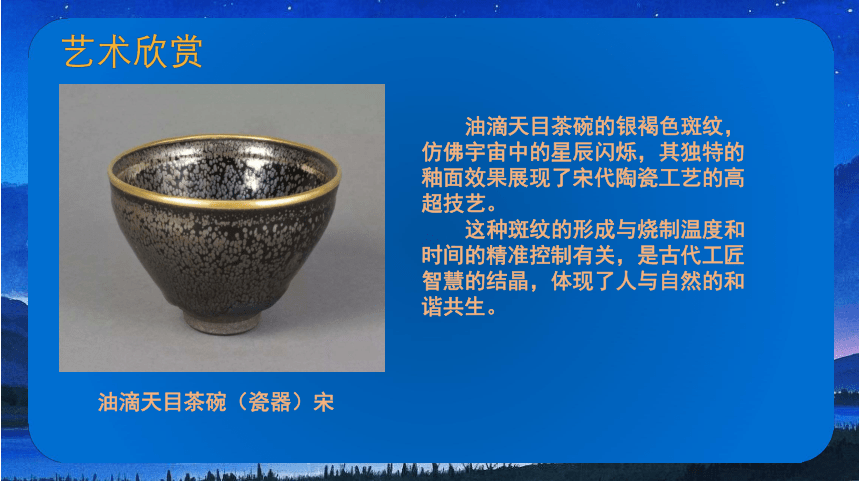 艺术欣赏

油滴天目茶碗的银褐色斑纹，仿佛宇宙中的星辰闪烁，其独特的釉面效果展现了宋代陶瓷工艺的高超技艺。

这种斑纹的形成与烧制温度和时间的精准控制有关，是古代工匠智慧的结晶，体现了人与自然的和谐共生。

油滴天目茶碗（瓷器）宋